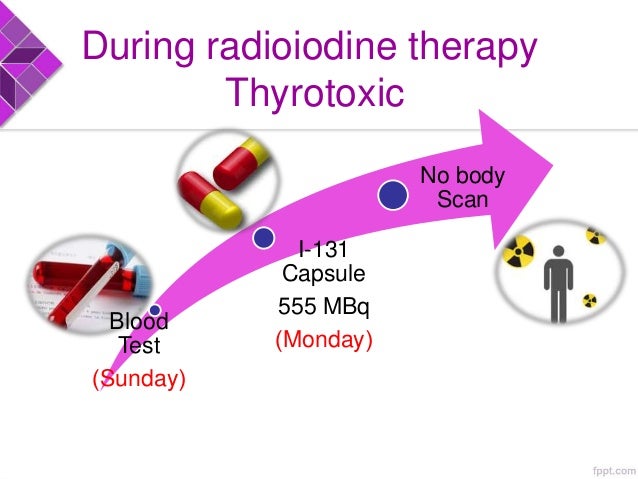 During radioiodine therapy
Thyrotoxic

Blood Test
(Sunday)

I-131 Capsule
555 MBq
(Monday)

No body Scan

fppt.com